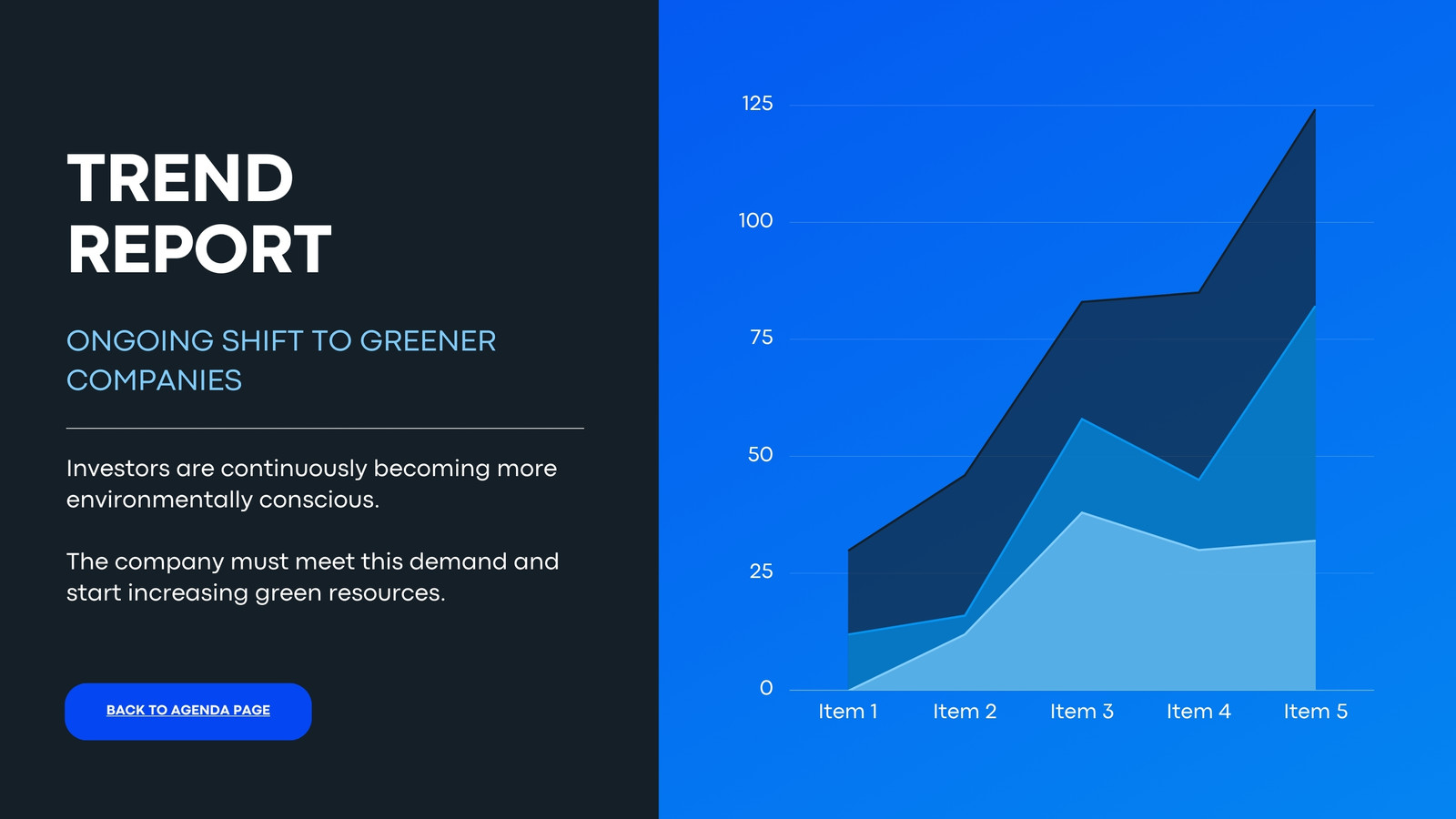 TREND REPORT

ONGOING SHIFT TO GREENER COMPANIES

Investors are continuously becoming more environmentally conscious.

The company must meet this demand and start increasing green resources.

BACK TO AGENDA PAGE

125
100
75
50
25
0
Item 1 Item 2 Item 3 Item 4 Item 5